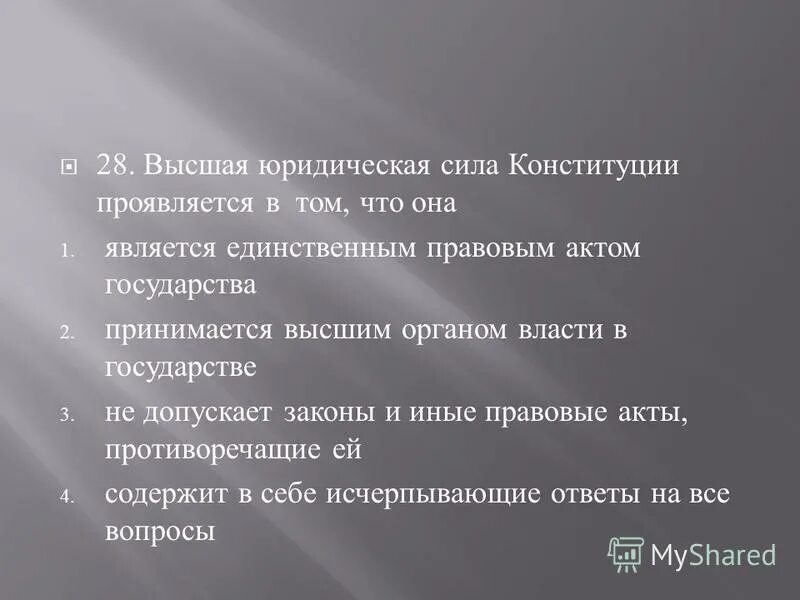 28. Высшая юридическая сила Конституции проявляется в том, что она

1. является единственным правовым актом государства
2. принимается высшим органом власти в государстве
3. не допускает законы и иные правовые акты, противоречащие ей
4. содержит в себе исчерпывающие ответы на все вопросы

MyShared